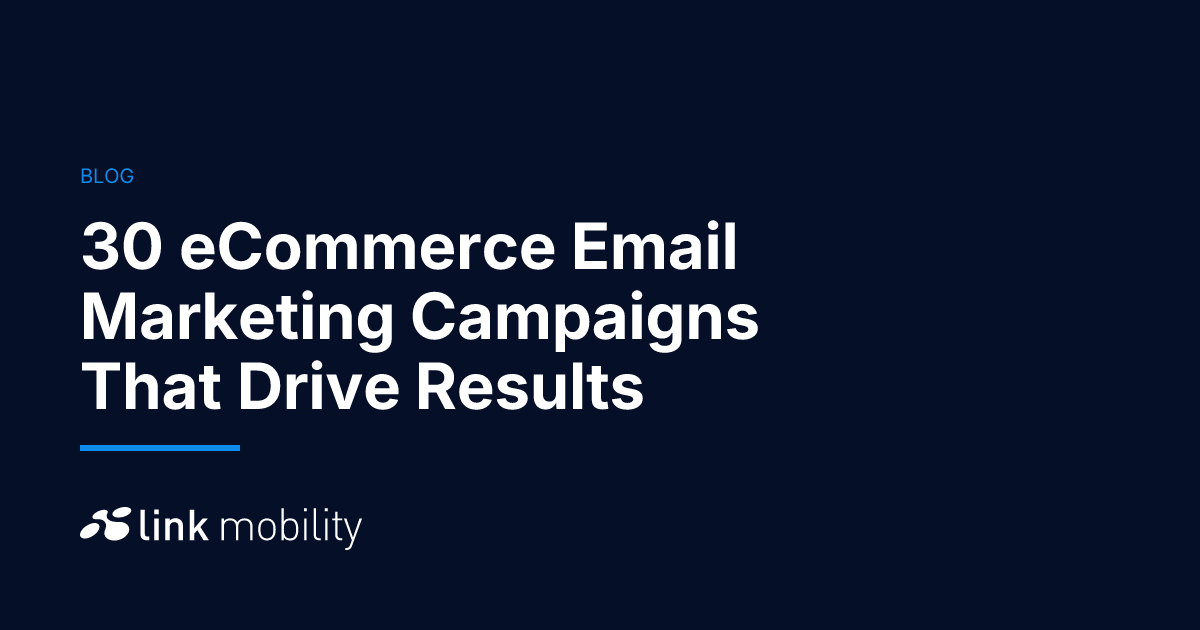 BLOG

30 eCommerce Email Marketing Campaigns That Drive Results

link mobility